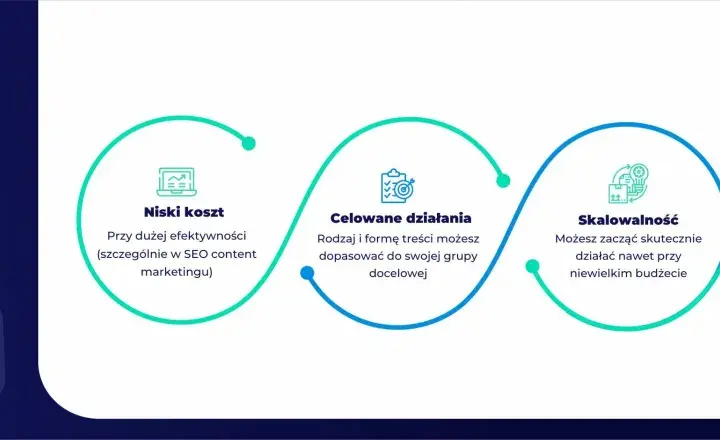 Niski koszt

Przy dużej efektywności (szczególnie w SEO content marketingu)

Celowane działania

Rodzaj i formę treści możesz dopasować do swojej grupy docelowej

Skalowalność

Możesz zacząć skutecznie działać nawet przy niewielkim budżecie